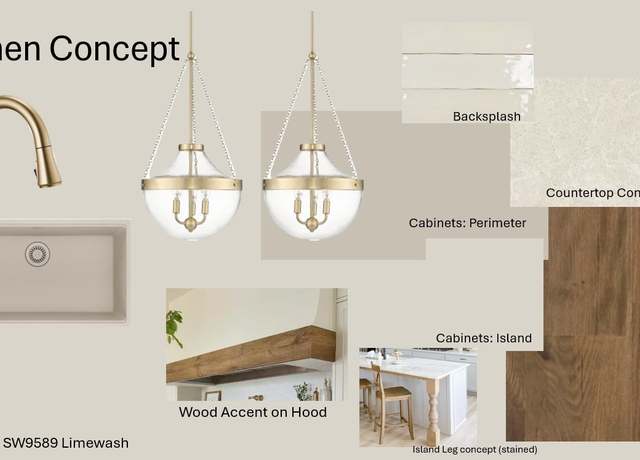 hen Concept

Backsplash

Countertop Con

Cabinets: Perimeter

Cabinets: Island

Wood Accent on Hood

SW9589 Limewash

Island Leg concept (stained)